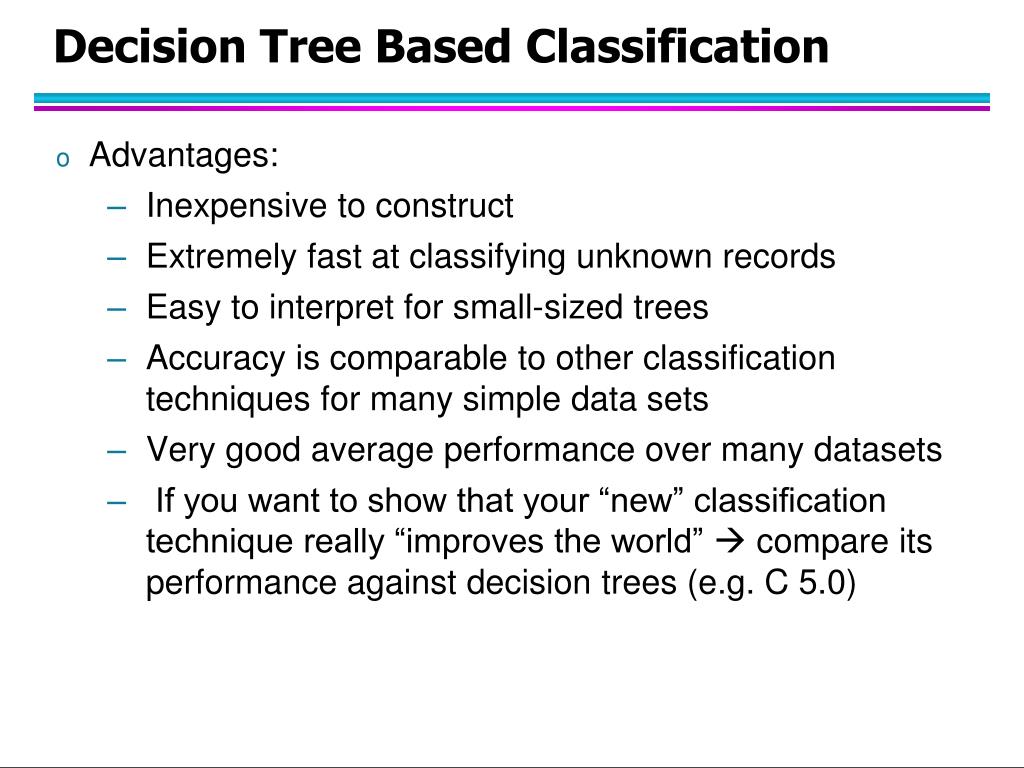 Decision Tree Based Classification

o Advantages:
– Inexpensive to construct
– Extremely fast at classifying unknown records
– Easy to interpret for small-sized trees
– Accuracy is comparable to other classification techniques for many simple data sets
– Very good average performance over many datasets
– If you want to show that your “new” classification technique really “improves the world” → compare its performance against decision trees (e.g. C 5.0)